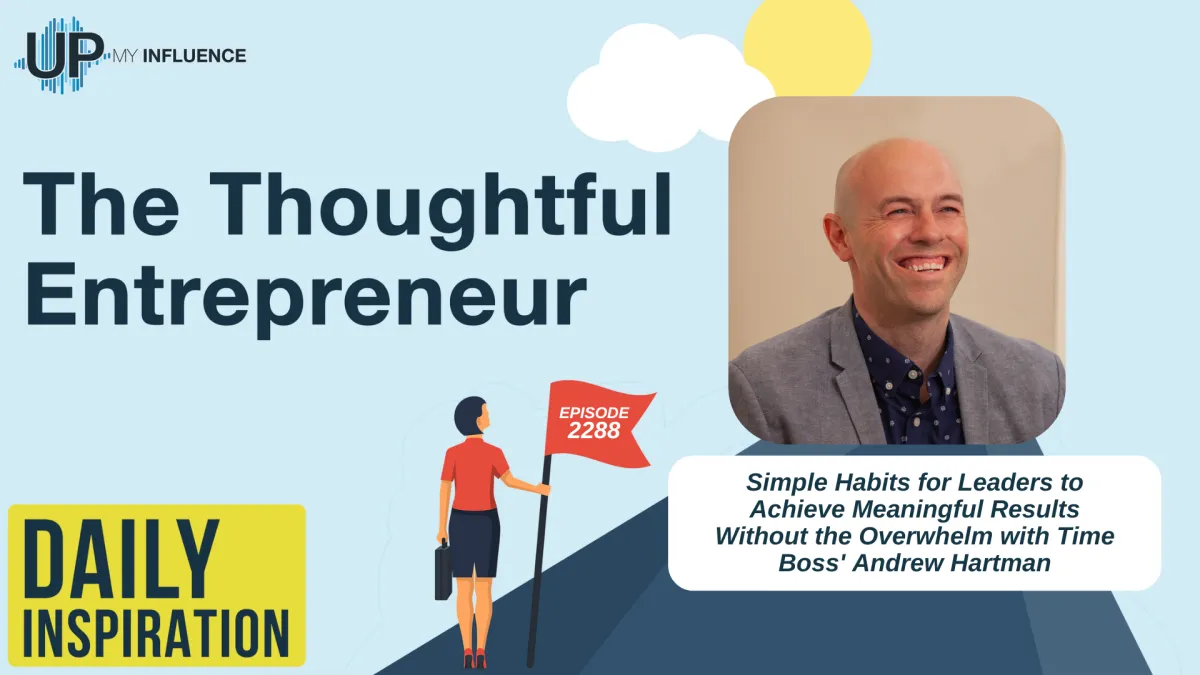 UP MY INFLUENCE

The Thoughtful Entrepreneur

EPISODE 2288

Simple Habits for Leaders to Achieve Meaningful Results Without the Overwhelm with Time Boss' Andrew Hartman

DAILY INSPIRATION